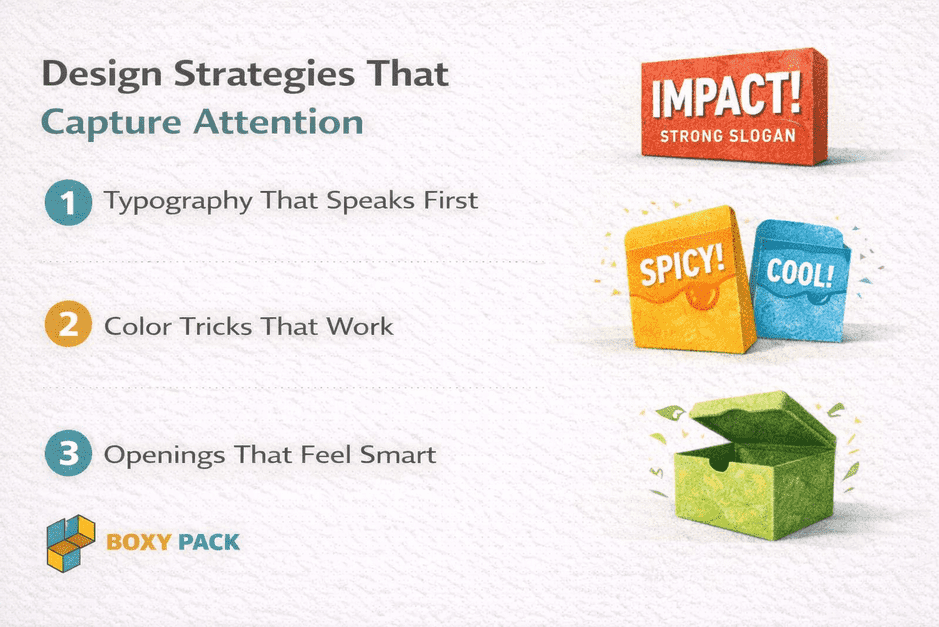 Design Strategies That
Capture Attention

1 Typography That Speaks First

2 Color Tricks That Work

3 Openings That Feel Smart

BOXY PACK

IMPACT!
STRONG SLOGAN

SPICY!

COOL!